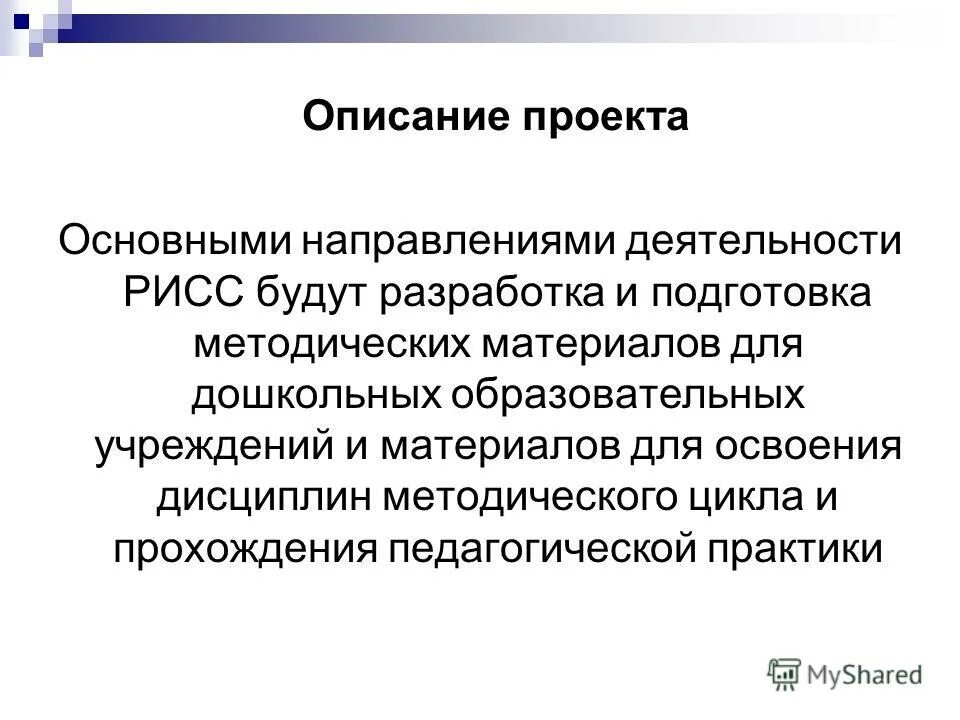 Описание проекта

Основными направлениями деятельности РИСС будут разработка и подготовка методических материалов для дошкольных образовательных учреждений и материалов для освоения дисциплин методического цикла и прохождения педагогической практики

MyShared